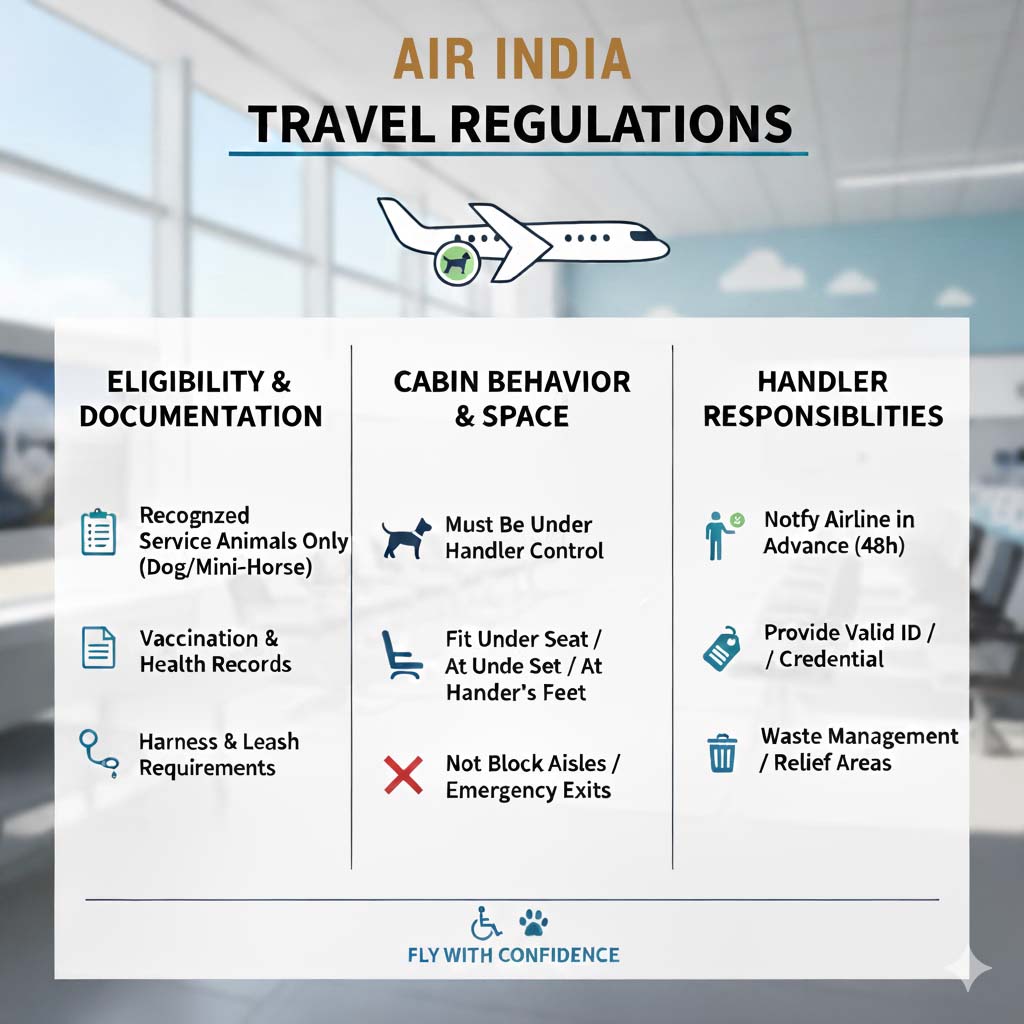 AIR INDIA
TRAVEL REGULATIONS

ELIGIBILITY & DOCUMENTATION

Recognzed Service Animals Only (Dog/Mini-Horse)

Vaccination & Health Records

Harness & Leash Requirements

CABIN BEHAVIOR & SPACE

Must Be Under Handler Control

Fit Under Seat / At Unde Set / At Hander's Feet

Not Block Aisles / Emergency Exits

HANDLER RESPONSIBLITIES

Notfy Airline in Advance (48h)

Provide Valid ID / / Credential

Waste Management / Relief Areas

FLY WITH CONFIDENCE